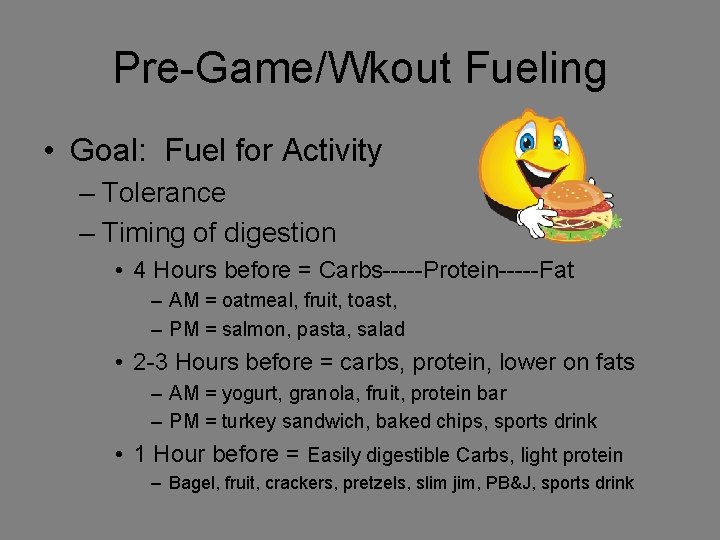 Pre-Game/Wkout Fueling

• Goal: Fuel for Activity
– Tolerance
– Timing of digestion
• 4 Hours before = Carbs-----Protein-----Fat
– AM = oatmeal, fruit, toast,
– PM = salmon, pasta, salad
• 2-3 Hours before = carbs, protein, lower on fats
– AM = yogurt, granola, fruit, protein bar
– PM = turkey sandwich, baked chips, sports drink
• 1 Hour before = Easily digestible Carbs, light protein
– Bagel, fruit, crackers, pretzels, slim jim, PB&J, sports drink